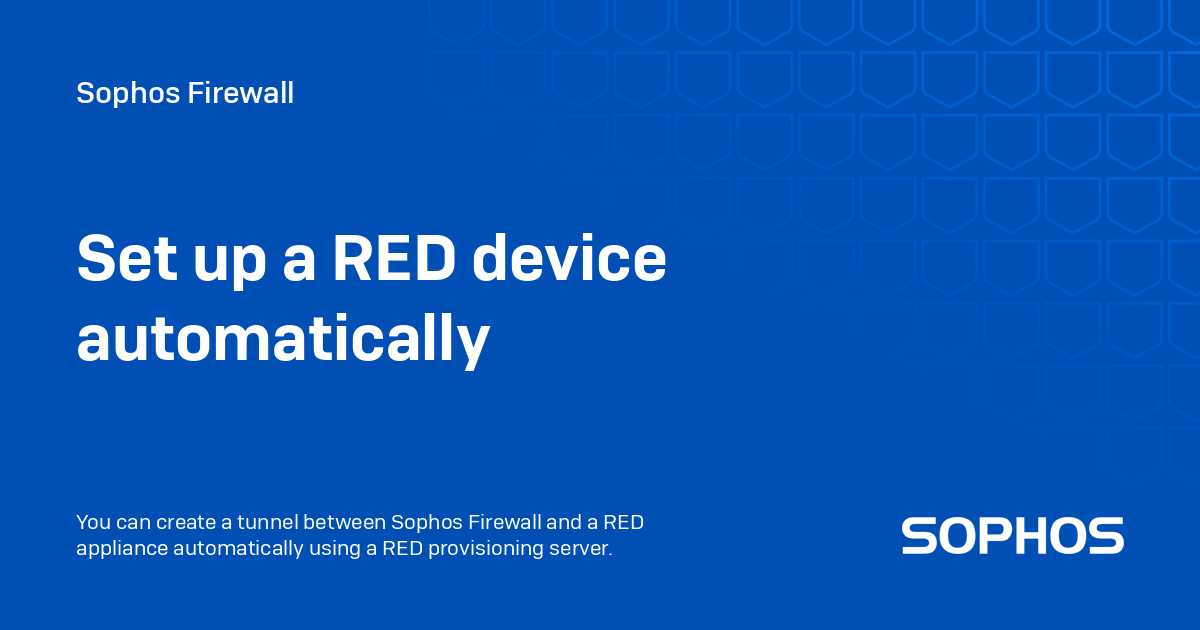 Sophos Firewall

Set up a RED device automatically

You can create a tunnel between Sophos Firewall and a RED appliance automatically using a RED provisioning server.

SOPHOS